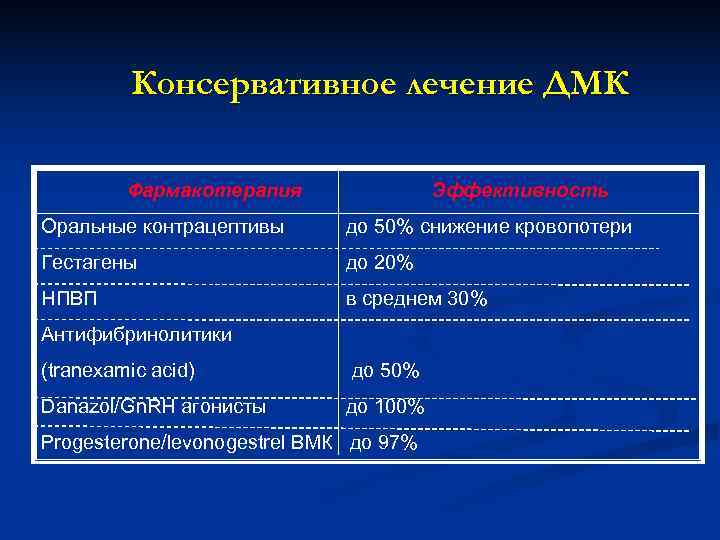 Консервативное лечение ДМК

| Фармакотерапия | Эффективность |
|---|---|
| Оральные контрацептивы | до 50% снижение кровопотери |
| Гестагены | до 20% |
| НПВП | в среднем 30% |
| Антифибринолитики (tranexamic acid) | до 50% |
| Danazol/GnRH агонисты | до 100% |
| Progesterone/levonogestrel ВМК | до 97% |